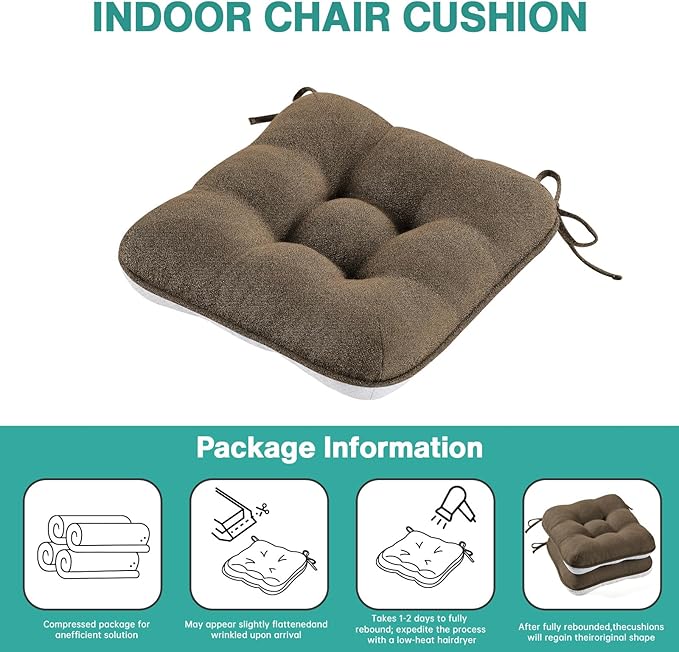 INDOOR CHAIR CUSHION

Package Information

Compressed package for anefficient solution

May appear slightly flattenedand wrinkled upon arrival

Takes 1-2 days to fully rebound; expedite the process with a low-heat hairdryer

After fully rebounded,thecushions will regain theiroriginal shape